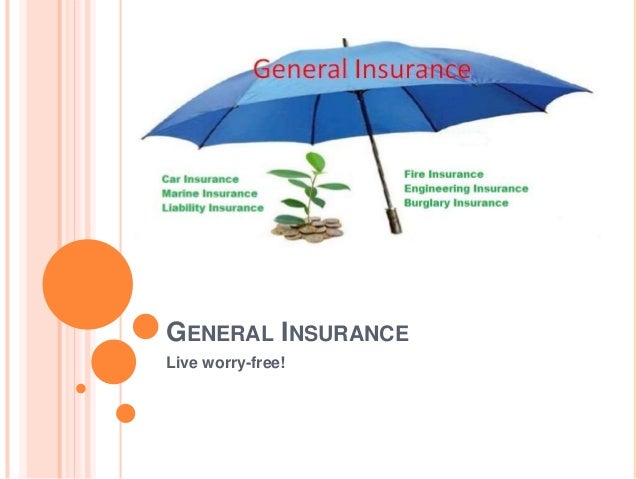 General Insurance

Car Insurance
Marine Insurance
Liability Insurance

Fire Insurance
Engineering Insurance
Burglary Insurance

GENERAL INSURANCE

Live worry-free!